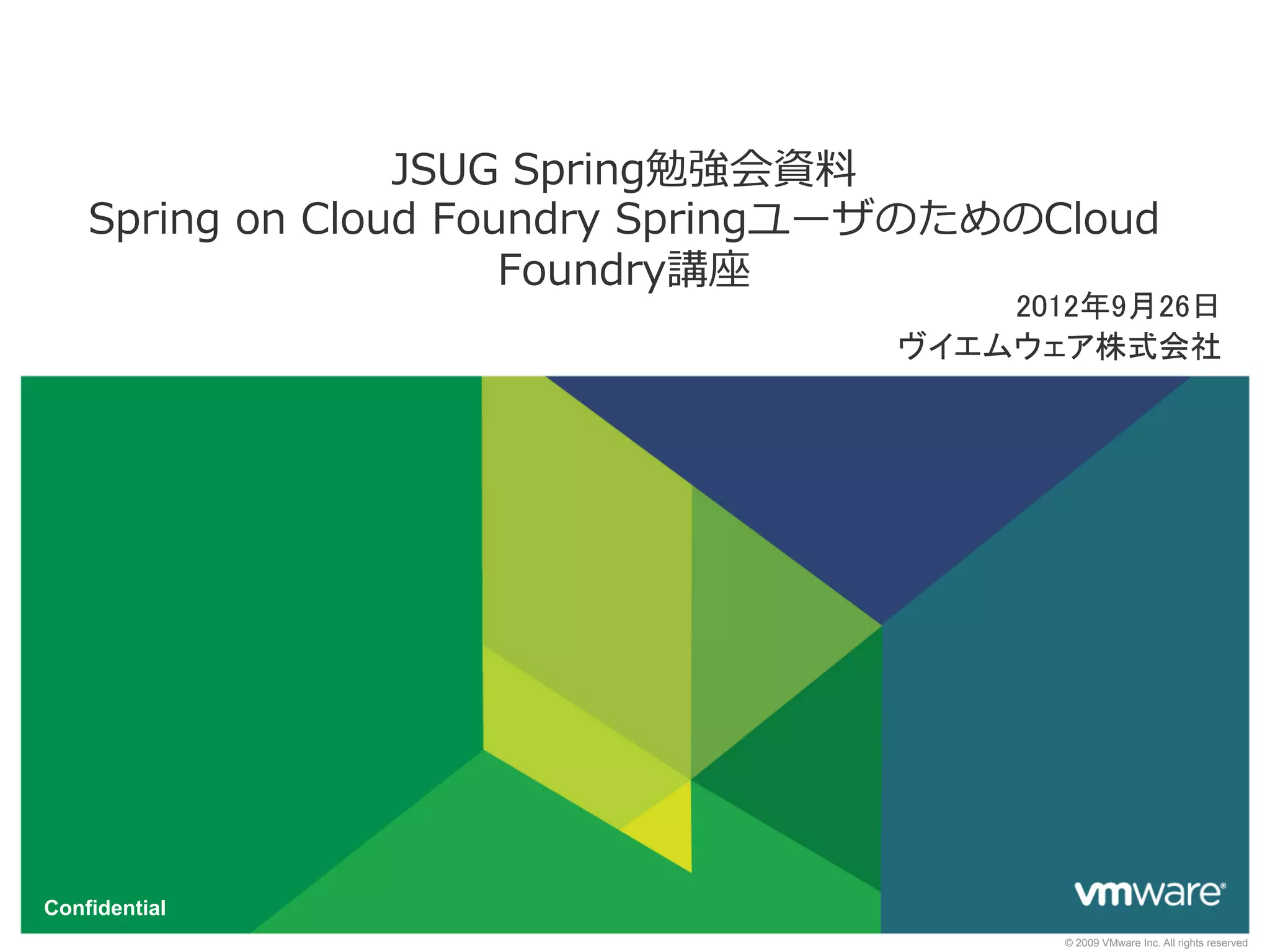 JSUG Spring勉強会資料
Spring on Cloud Foundry SpringユーザのためのCloud Foundry講座

2012年9月26日
ヴイエムウェア株式会社

Confidential

vmware®

© 2009 VMware Inc. All rights reserved